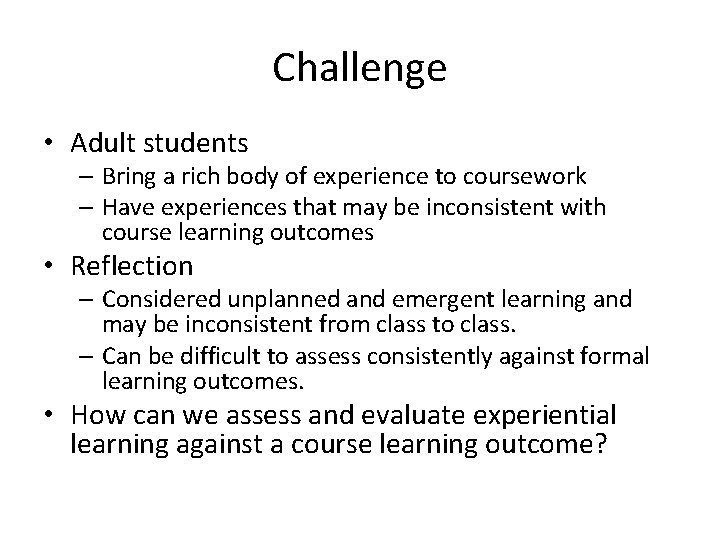 Challenge

• Adult students
– Bring a rich body of experience to coursework
– Have experiences that may be inconsistent with course learning outcomes
• Reflection
– Considered unplanned and emergent learning and may be inconsistent from class to class.
– Can be difficult to assess consistently against formal learning outcomes.
• How can we assess and evaluate experiential learning against a course learning outcome?